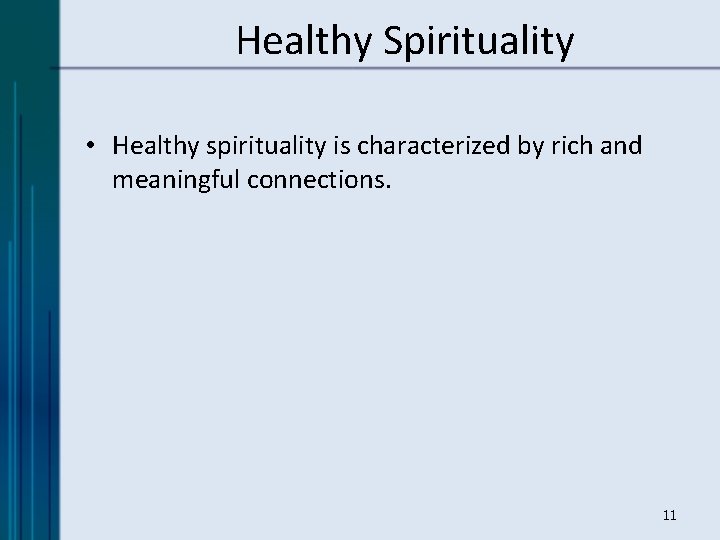 Healthy Spirituality

• Healthy spirituality is characterized by rich and meaningful connections.

11